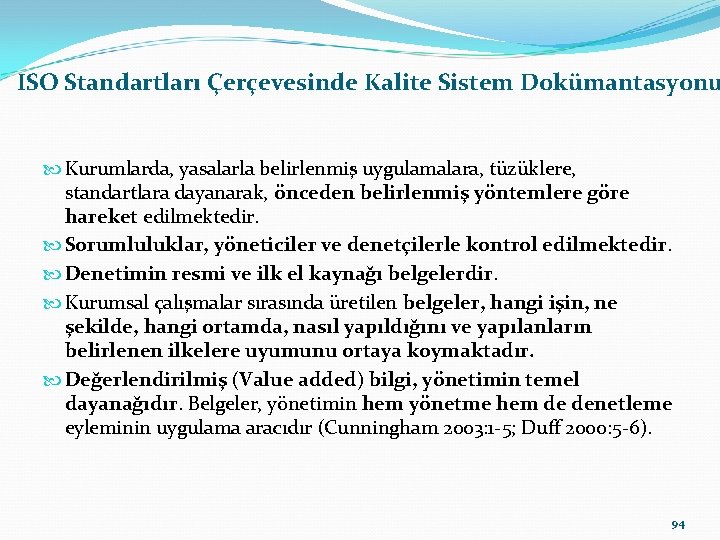 ISO Standartları Çerçevesinde Kalite Sistem Dokümantasyonu

Kurumlarda, yasalarla belirlenmiş uygulamalara, tüzüklere, standartlara dayanarak, önceden belirlenmiş yöntemlere göre hareket edilmektedir.

Sorumluluklar, yöneticiler ve denetçilerle kontrol edilmektedir.

Denetimin resmi ve ilk el kaynağı belgelerdir.

Kurumsal çalışmalar sırasında üretilen belgeler, hangi işin, ne şekilde, hangi ortamda, nasıl yapıldığını ve yapılanların belirlenen ilkelere uyumunu ortaya koymaktadır.

Değerlendirilmiş (Value added) bilgi, yönetimin temel dayanağıdır. Belgeler, yönetimin hem yönetme hem de denetleme eyleminin uygulama aracıdır (Cunningham 2003:1-5; Duff 2000:5-6).

94